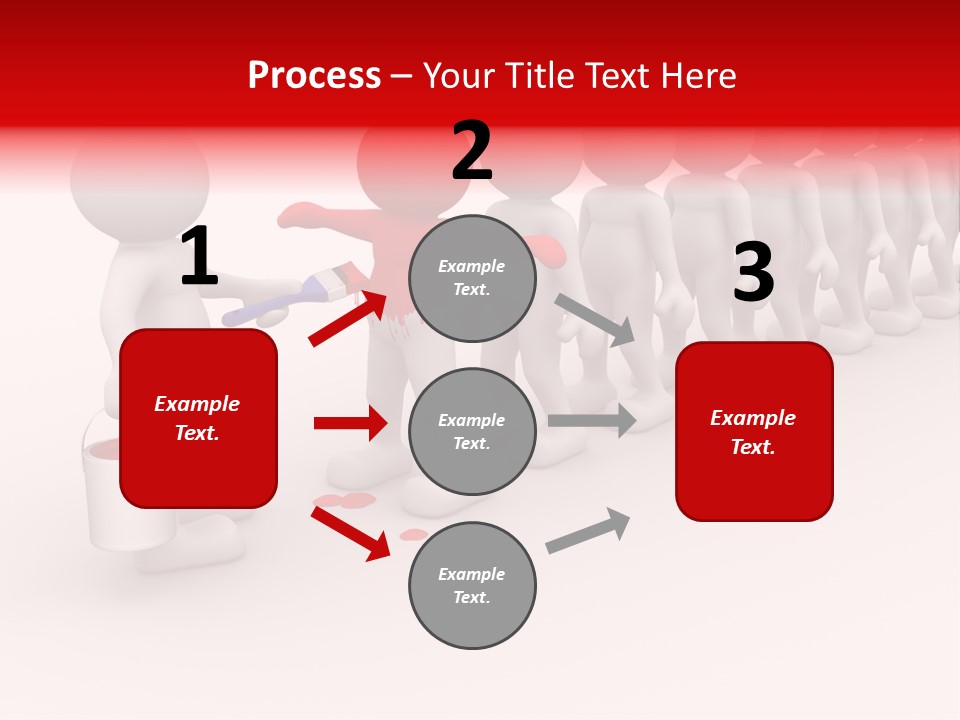 Process – Your Title Text Here

1

Example Text.

2

Example Text.

Example Text.

Example Text.

3

Example Text.